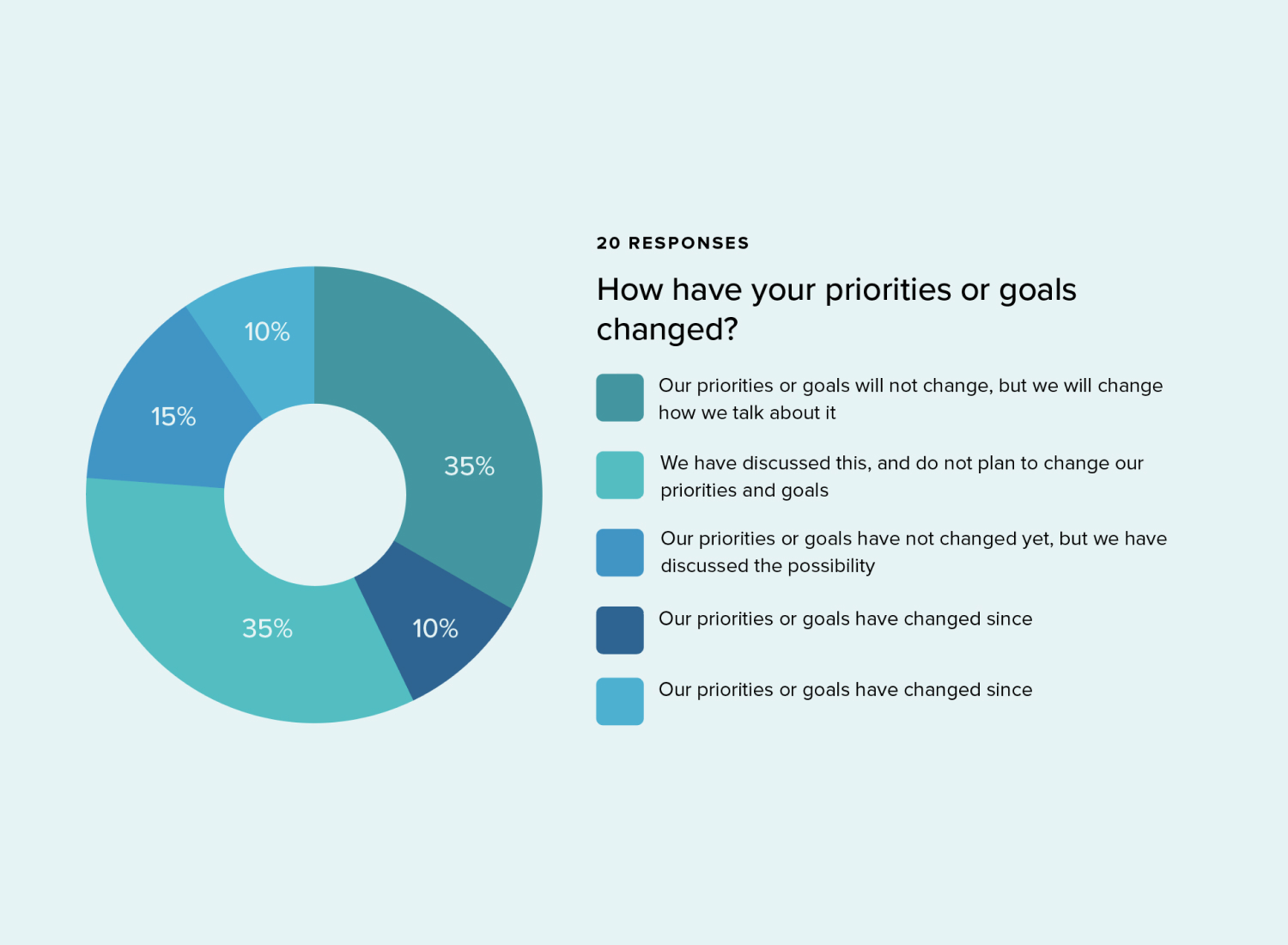 10%

15%

35%

35%

10%

20 RESPONSES

How have your priorities or goals changed?

Our priorities or goals will not change, but we will change how we talk about it

We have discussed this, and do not plan to change our priorities and goals

Our priorities or goals have not changed yet, but we have discussed the possibility

Our priorities or goals have changed since

Our priorities or goals have changed since